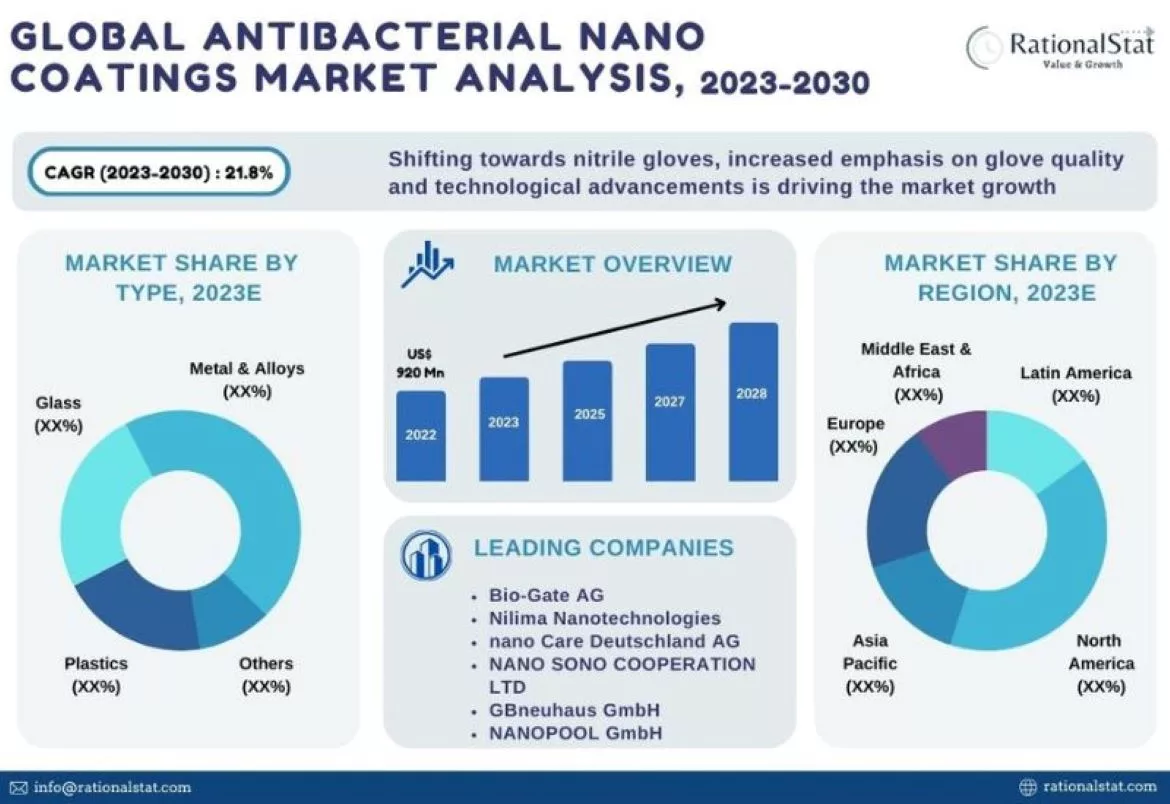 GLOBAL ANTIBACTERIAL NANO COATINGS MARKET ANALYSIS, 2023-2030

RationalStat
Value & Growth

CAGR (2023-2030) : 21.8%

Shifting towards nitrile gloves, increased emphasis on glove quality and technological advancements is driving the market growth

MARKET SHARE BY TYPE, 2023E

Metal & Alloys (XX%)
Glass (XX%)
Plastics (XX%)
Others (XX%)

MARKET OVERVIEW

US$ 920 Mn

2022
2023
2025
2027
2028

LEADING COMPANIES

- Bio-Gate AG
- Nilima Nanotechnologies
- nano Care Deutschland AG
- NANO SONO COOPERATION LTD
- GBneuhaus GmbH
- NANOPOOL GmbH

MARKET SHARE BY REGION, 2023E

Middle East & Africa (XX%)
Latin America (XX%)
Europe (XX%)
Asia Pacific (XX%)
North America (XX%)

info@rationalstat.com
rationalstat.com